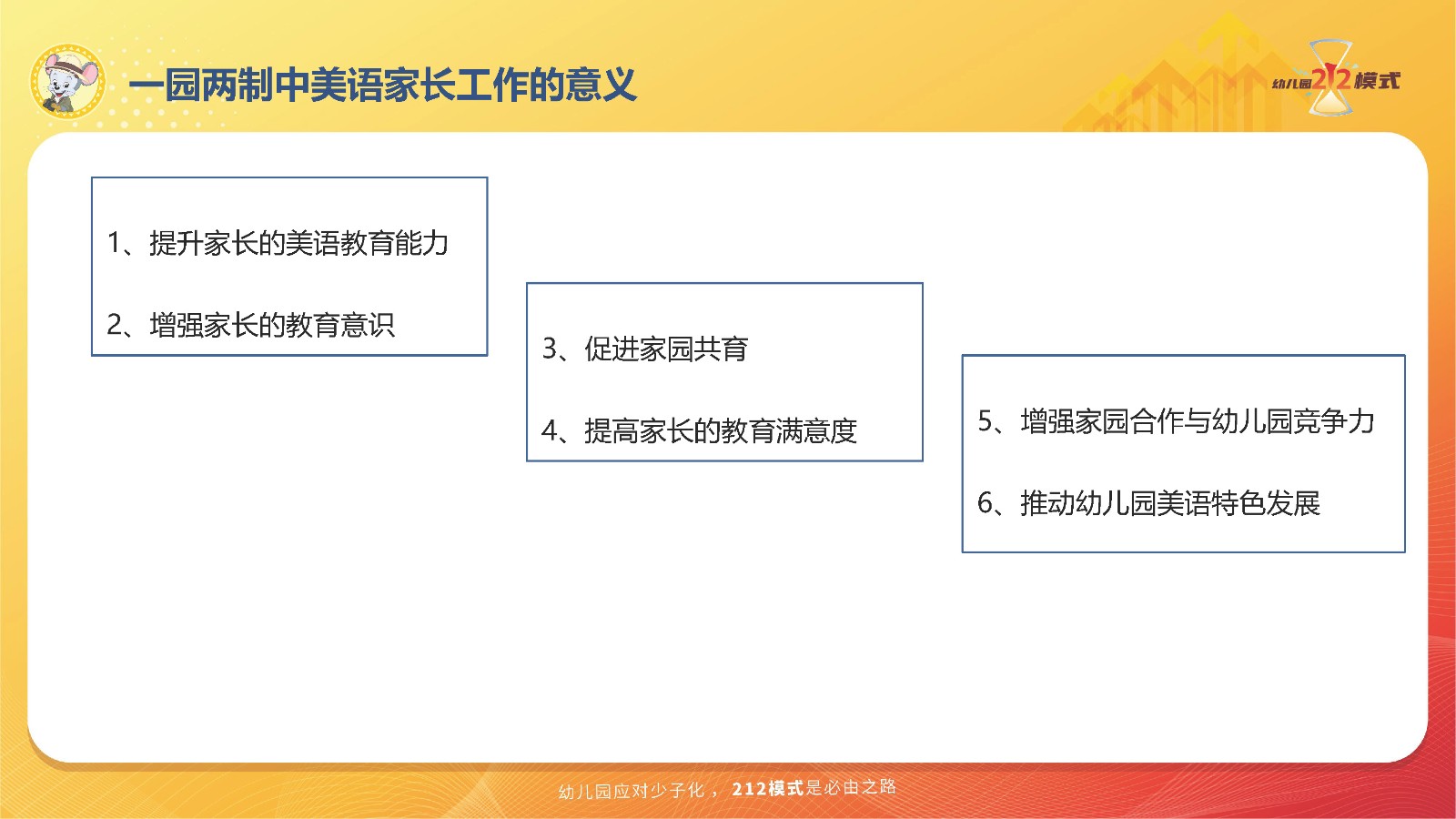 一园两制中美语家长工作的意义

幼儿园212模式

1、提升家长的美语教育能力

2、增强家长的教育意识

3、促进家园共育

4、提高家长的教育满意度

5、增强家园合作与幼儿园竞争力

6、推动幼儿园美语特色发展

幼儿园应对少子化，212模式是必由之路